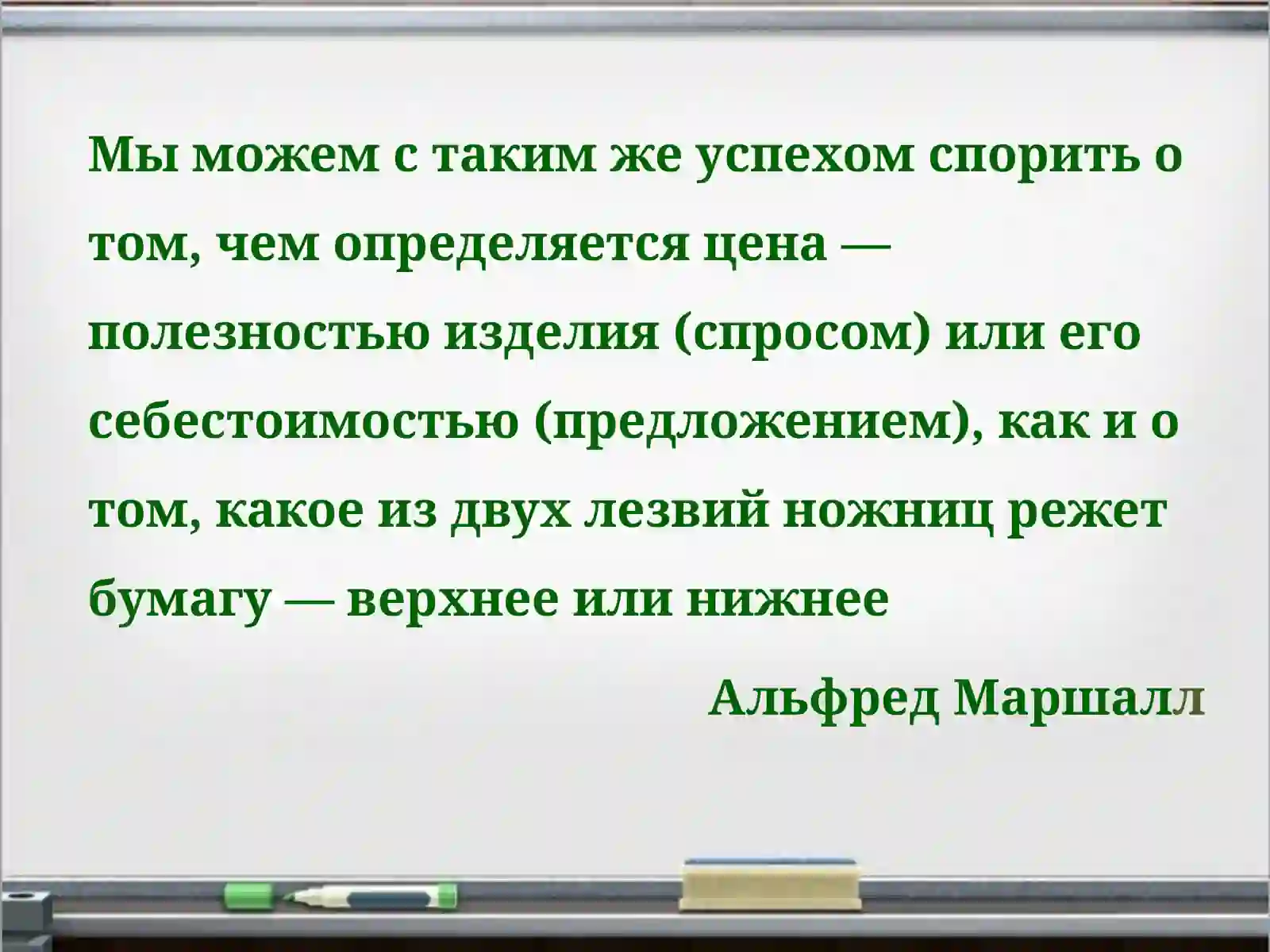 Мы можем с таким же успехом спорить о том, чем определяется цена — полезностью изделия (спросом) или его себестоимостью (предложением), как и о том, какое из двух лезвий ножниц режет бумагу — верхнее или нижнее

Альфред Маршалл